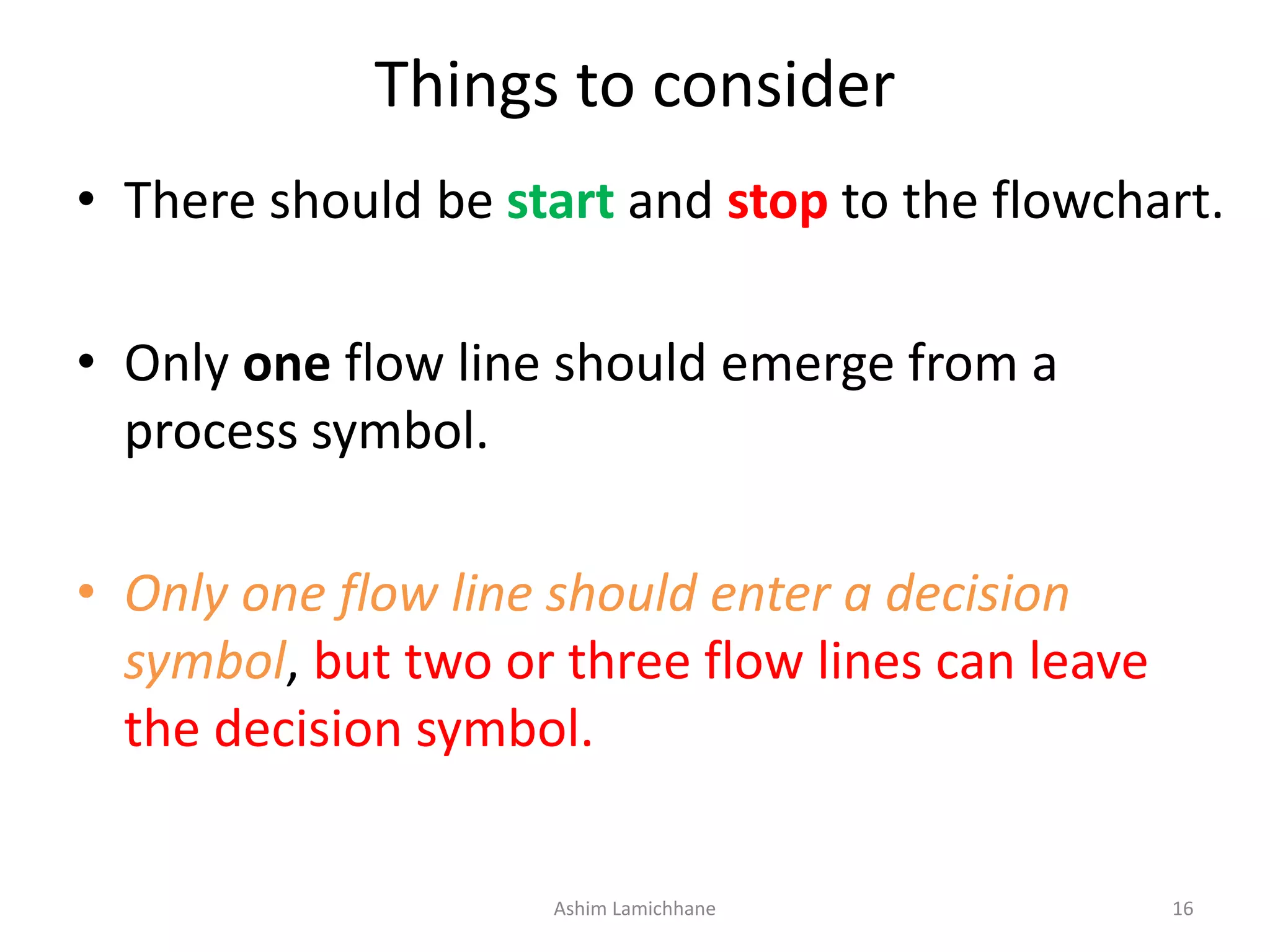 Things to consider

• There should be start and stop to the flowchart.

• Only one flow line should emerge from a process symbol.

• Only one flow line should enter a decision symbol, but two or three flow lines can leave the decision symbol.

Ashim Lamichhane

16